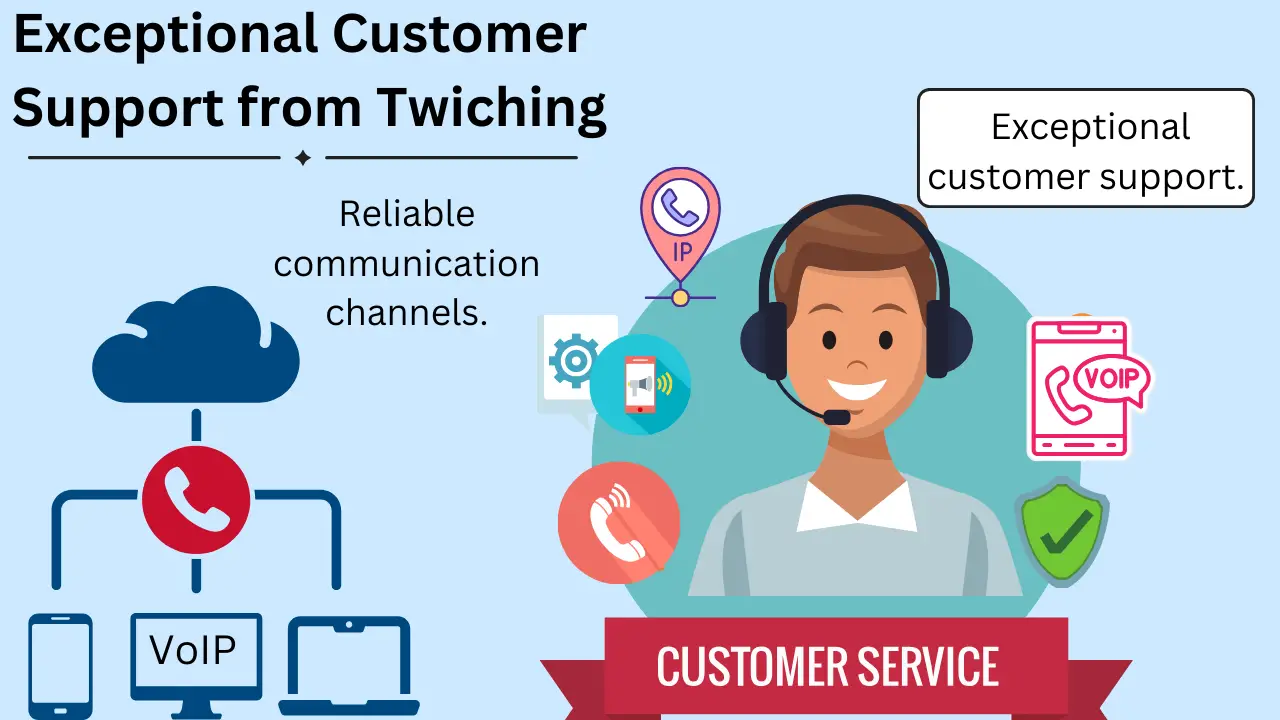 Exceptional Customer Support from Twiching

Reliable communication channels.

Exceptional customer support.

IP

VOIP

VoIP

CUSTOMER SERVICE